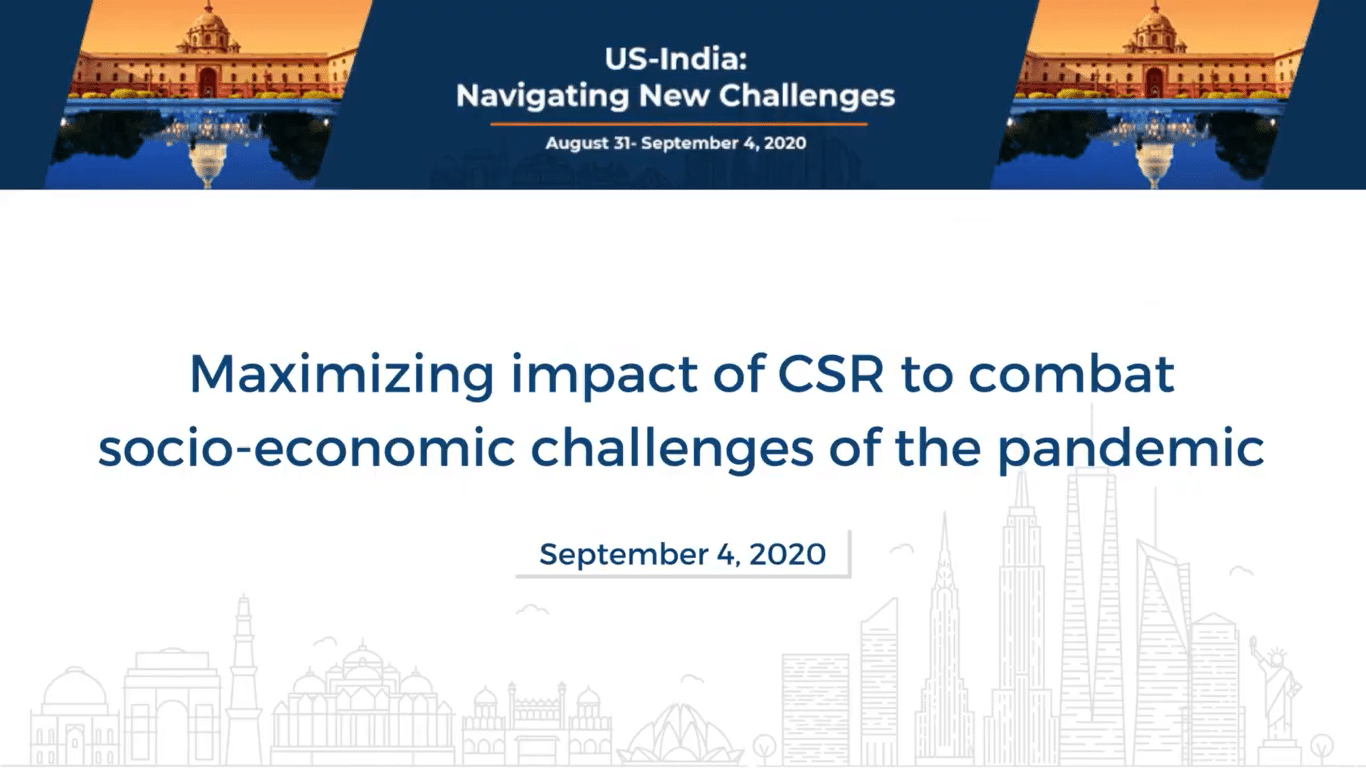 US-India:
Navigating New Challenges

August 31- September 4, 2020

Maximizing impact of CSR to combat socio-economic challenges of the pandemic

September 4, 2020